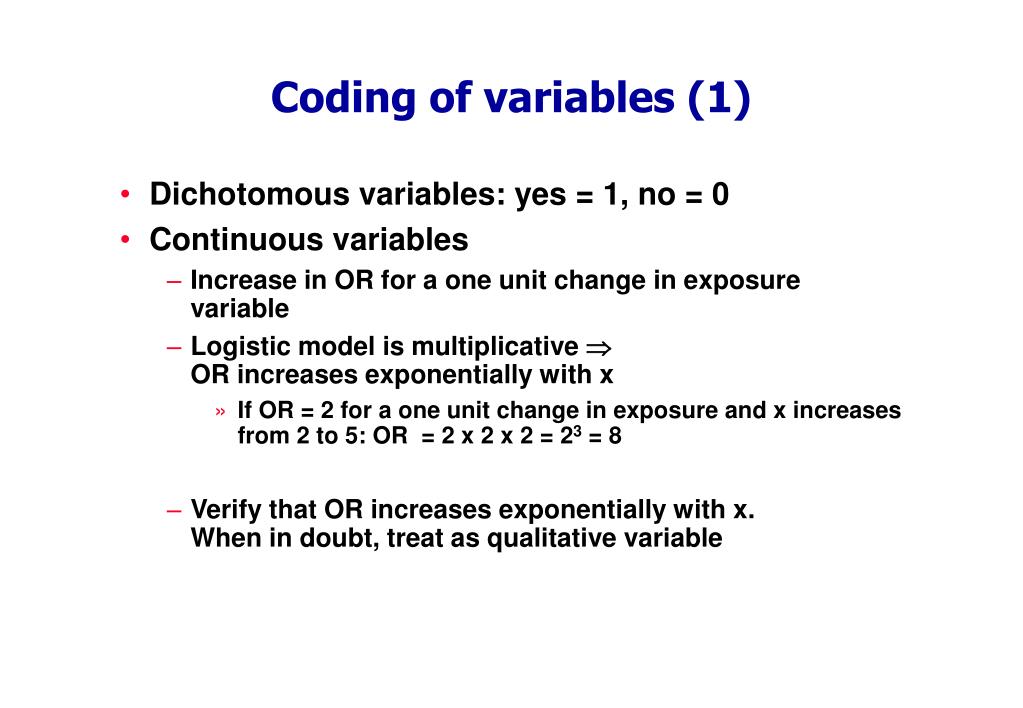 Coding of variables (1)

• Dichotomous variables: yes = 1, no = 0

• Continuous variables

– Increase in OR for a one unit change in exposure variable

– Logistic model is multiplicative $\Rightarrow$ OR increases exponentially with x

» If OR = 2 for a one unit change in exposure and x increases from 2 to 5: OR = 2 x 2 x 2 = $2^3$ = 8

– Verify that OR increases exponentially with x. When in doubt, treat as qualitative variable